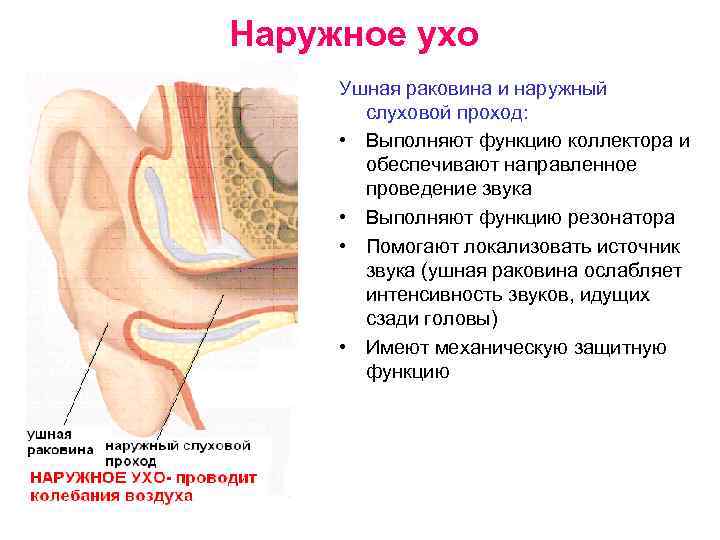 Наружное ухо

Ушная раковина и наружный слуховой проход:

• Выполняют функцию коллектора и обеспечивают направленное проведение звука

• Выполняют функцию резонатора

• Помогают локализовать источник звука (ушная раковина ослабляет интенсивность звуков, идущих сзади головы)

• Имеют механическую защитную функцию

ушная раковина

наружный слуховой проход

НАРУЖНОЕ УХО- проводит колебания воздуха